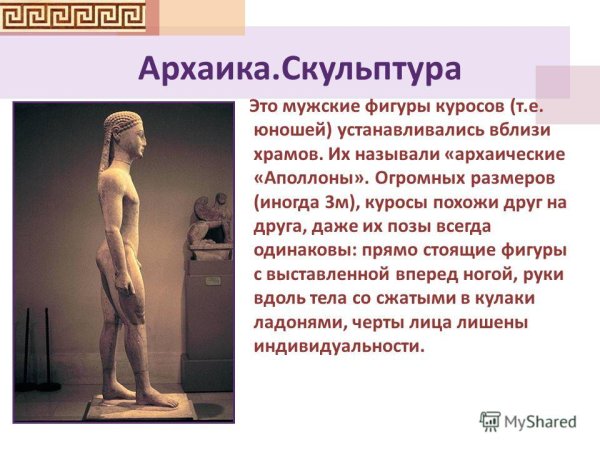 Архаика.Скульптура

Это мужские фигуры куросов (т.е. юношей) устанавливались вблизи храмов. Их называли «архаические «Аполлоны». Огромных размеров (иногда 3м), куросы похожи друг на друга, даже их позы всегда одинаковы: прямо стоящие фигуры с выставленной вперед ногой, руки вдоль тела со сжатыми в кулаки ладонями, черты лица лишены индивидуальности.

MyShared